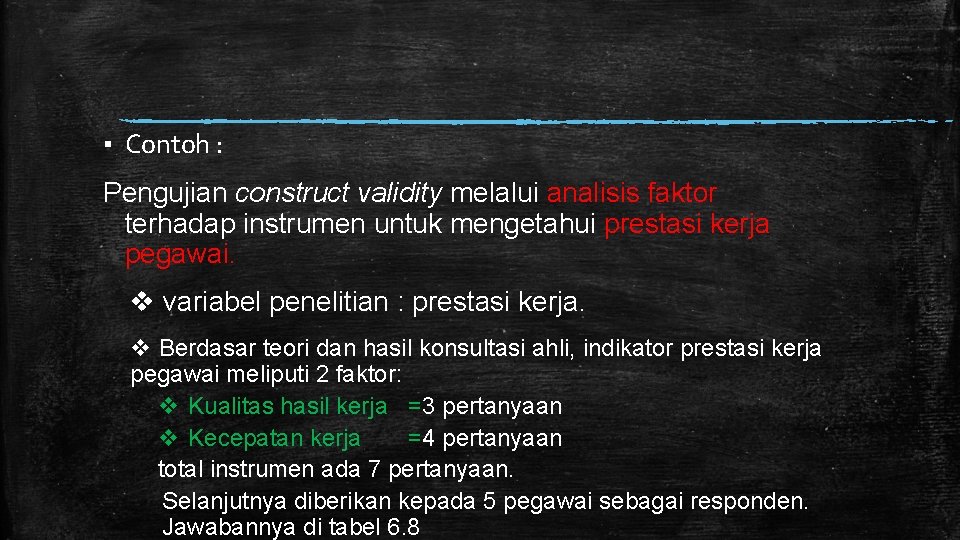 ▪ Contoh :

Pengujian construct validity melalui analisis faktor terhadap instrumen untuk mengetahui prestasi kerja pegawai.

❖ variabel penelitian : prestasi kerja.

❖ Berdasar teori dan hasil konsultasi ahli, indikator prestasi kerja pegawai meliputi 2 faktor:

❖ Kualitas hasil kerja =3 pertanyaan

❖ Kecepatan kerja =4 pertanyaan

total instrumen ada 7 pertanyaan.

Selanjutnya diberikan kepada 5 pegawai sebagai responden. Jawabannya di tabel 6.8